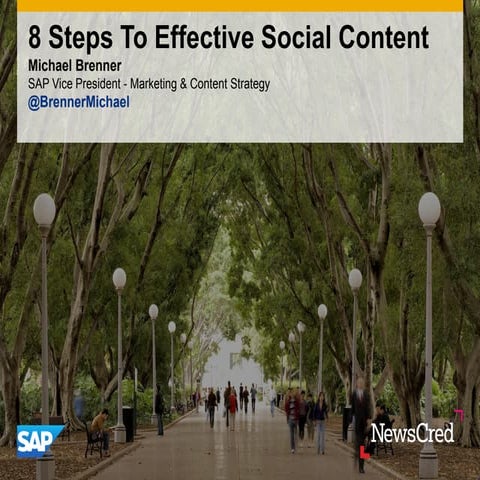 8 Steps To Effective Social Content
Michael Brenner
SAP Vice President - Marketing & Content Strategy
@BrennerMichael

SAP

NewsCred